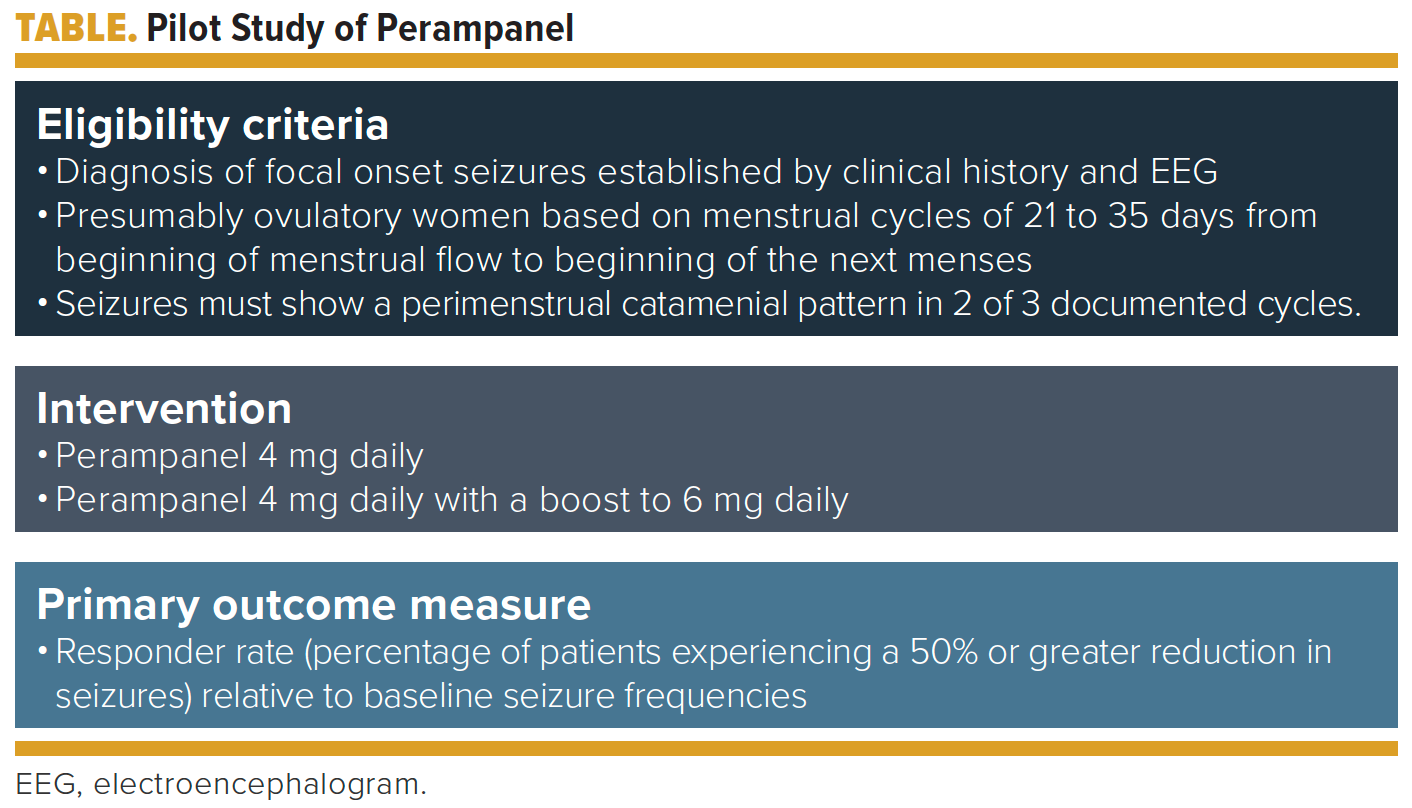 TABLE. Pilot Study of Perampanel

Eligibility criteria
• Diagnosis of focal onset seizures established by clinical history and EEG
• Presumably ovulatory women based on menstrual cycles of 21 to 35 days from beginning of menstrual flow to beginning of the next menses
• Seizures must show a perimenstrual catamenial pattern in 2 of 3 documented cycles.

Intervention
• Perampanel 4 mg daily
• Perampanel 4 mg daily with a boost to 6 mg daily

Primary outcome measure
• Responder rate (percentage of patients experiencing a 50% or greater reduction in seizures) relative to baseline seizure frequencies

EEG, electroencephalogram.